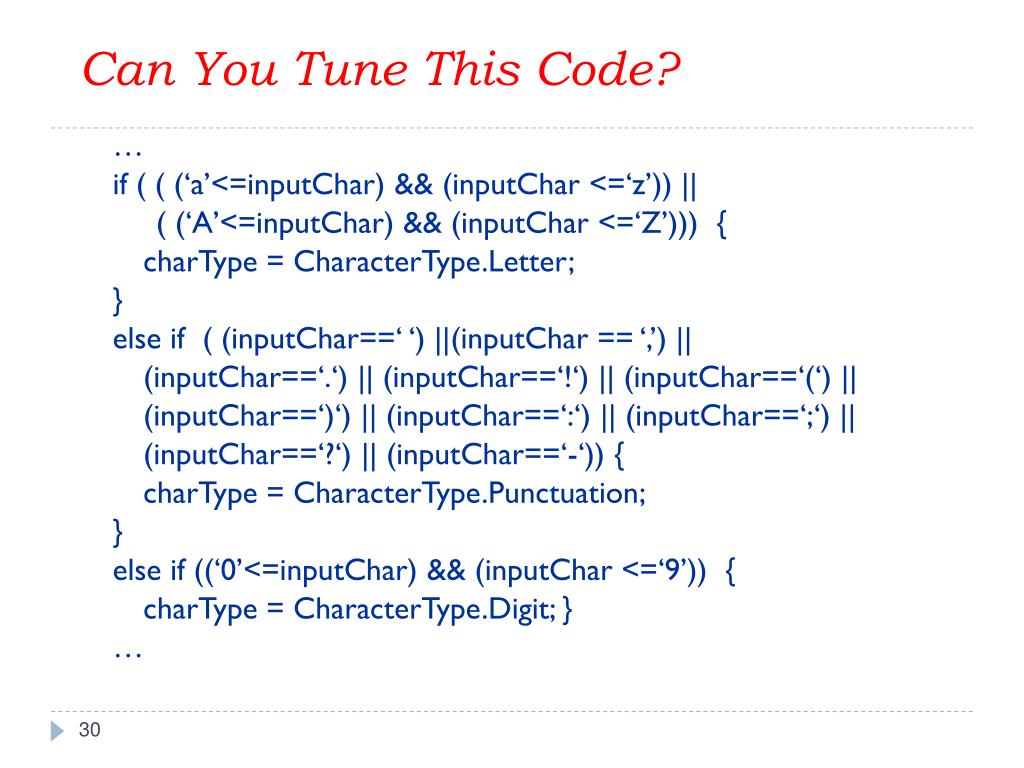 Can You Tune This Code?

…
if ( ( (‘a’<=inputChar) && (inputChar <=‘z’)) ||
( (‘A’<=inputChar) && (inputChar <=‘Z’))) {
charType = CharacterType.Letter;
}
else if ( (inputChar==‘ ‘) ||(inputChar == ‘,’) ||
(inputChar==‘.‘) || (inputChar==‘!‘) || (inputChar==‘(‘) ||
(inputChar==‘)‘) || (inputChar==‘:‘) || (inputChar==‘;‘) ||
(inputChar==‘?‘) || (inputChar==‘-‘)) {
charType = CharacterType.Punctuation;
}
else if ((‘0’<=inputChar) && (inputChar <=‘9’)) {
charType = CharacterType.Digit; }
…

30